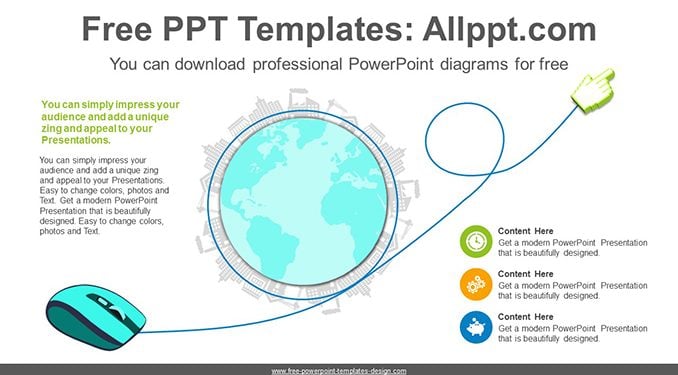 Free PPT Templates: Allppt.com

You can download professional PowerPoint diagrams for free

You can simply impress your audience and add a unique zing and appeal to your Presentations.

You can simply impress your audience and add a unique zing and appeal to your Presentations. Easy to change colors, photos and Text. Get a modern PowerPoint Presentation that is beautifully designed. Easy to change colors, photos and Text.

Content Here
Get a modern PowerPoint Presentation that is beautifully designed.

Content Here
Get a modern PowerPoint Presentation that is beautifully designed.

Content Here
Get a modern PowerPoint Presentation that is beautifully designed.

www.free-powerpoint-templates-design.com